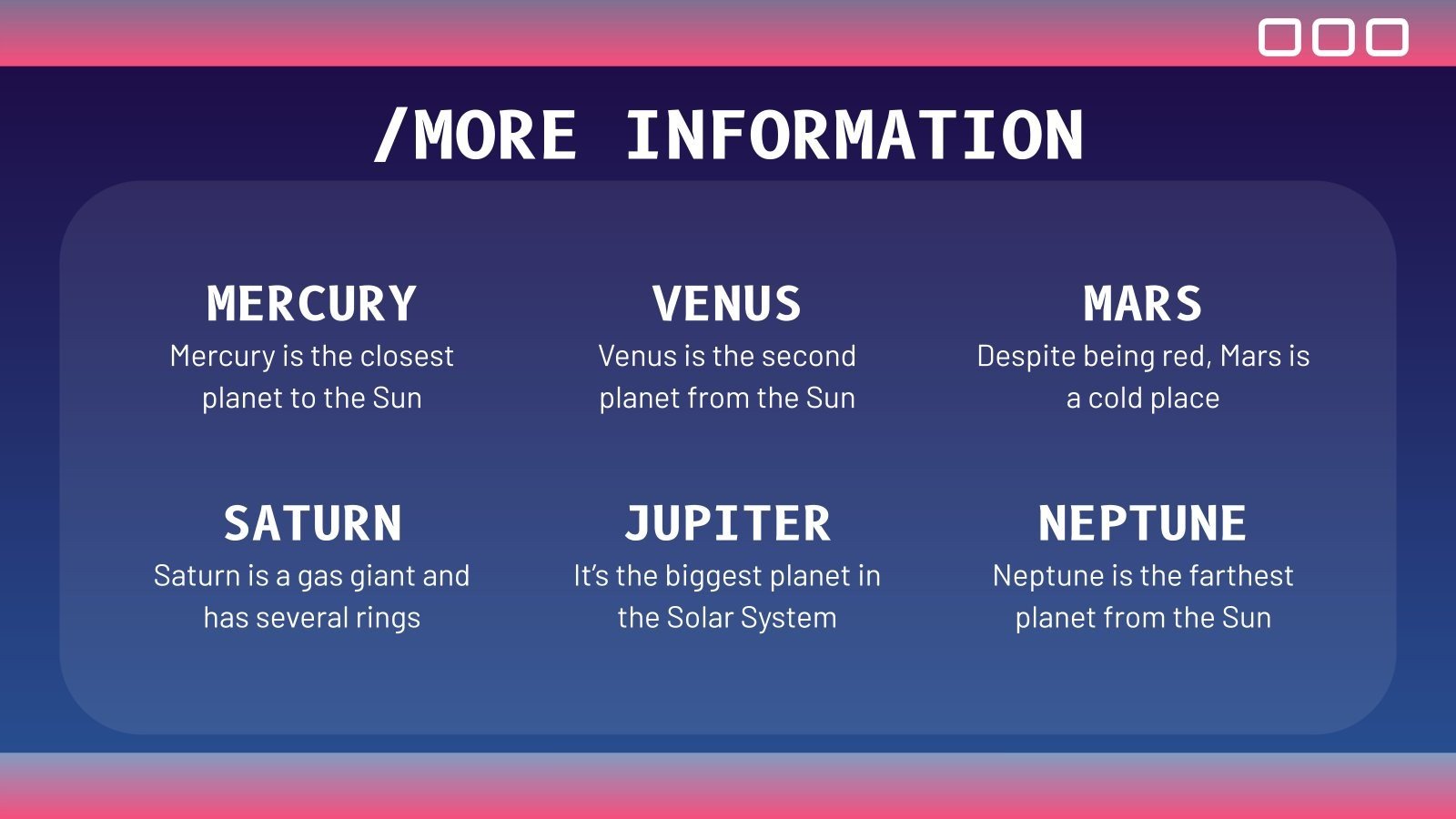 /MORE INFORMATION

MERCURY
Mercury is the closest planet to the Sun

VENUS
Venus is the second planet from the Sun

MARS
Despite being red, Mars is a cold place

SATURN
Saturn is a gas giant and has several rings

JUPITER
It's the biggest planet in the Solar System

NEPTUNE
Neptune is the farthest planet from the Sun